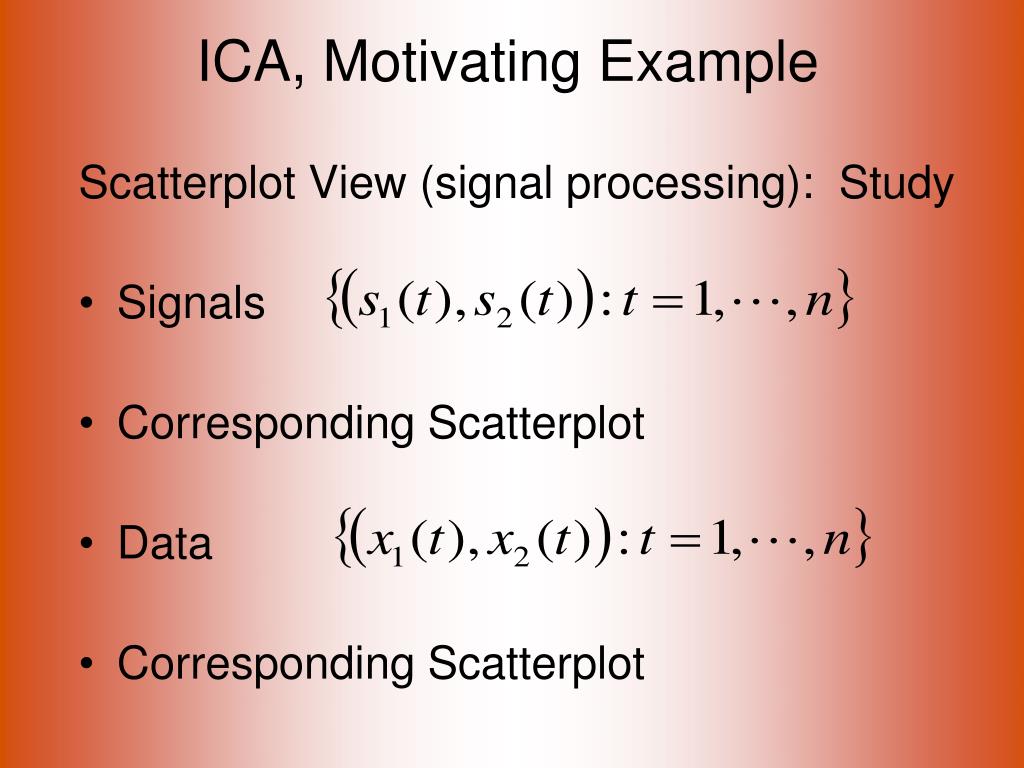 ICA, Motivating Example

Scatterplot View (signal processing): Study

• Signals $\{(s_1(t), s_2(t)) : t = 1, \cdots, n\}$

• Corresponding Scatterplot

• Data $\{(x_1(t), x_2(t)) : t = 1, \cdots, n\}$

• Corresponding Scatterplot